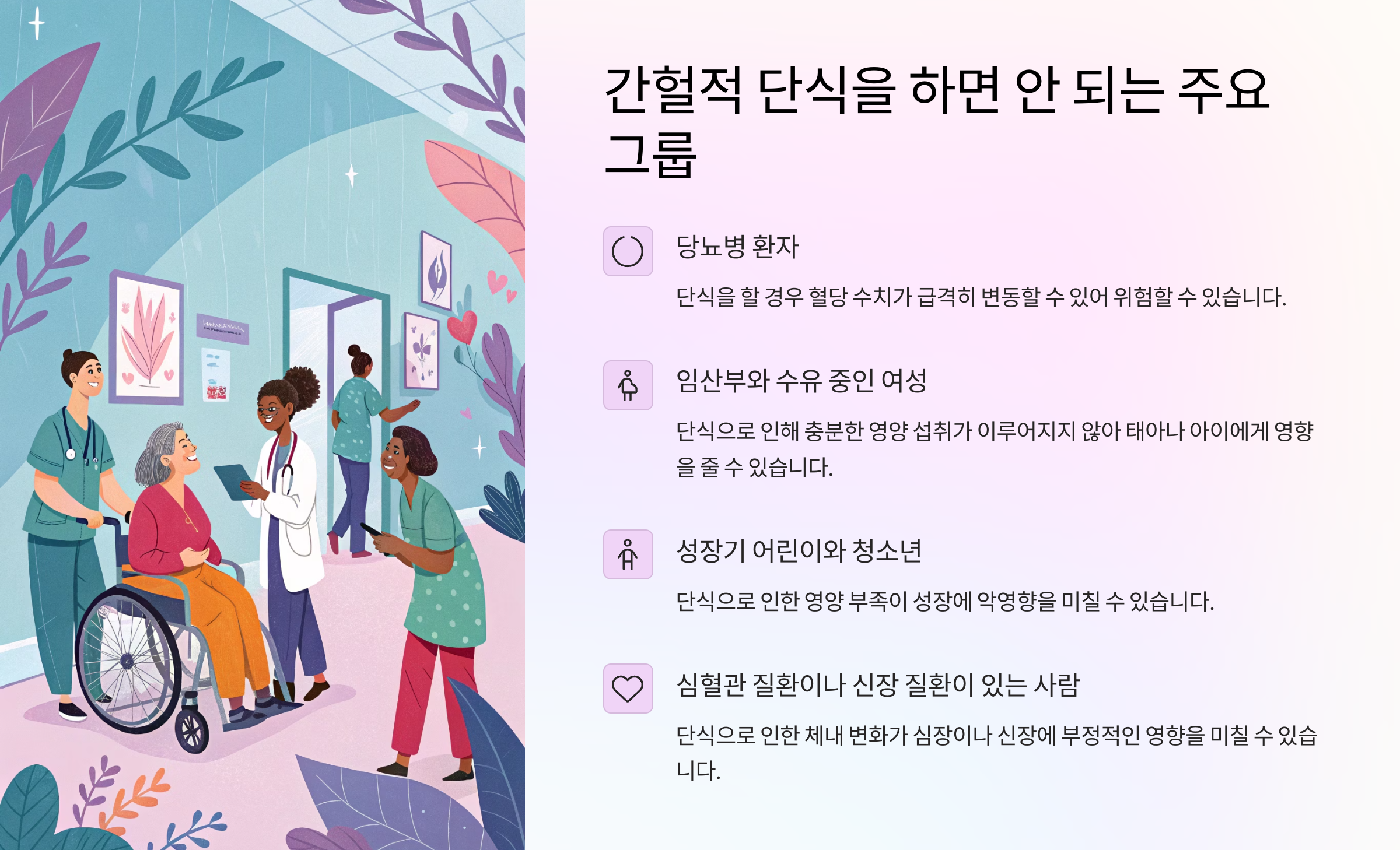 간헐적 단식을 하면 안 되는 주요 그룹

당뇨병 환자

단식을 할 경우 혈당 수치가 급격히 변동할 수 있어 위험할 수 있습니다.

임산부와 수유 중인 여성

단식으로 인해 충분한 영양 섭취가 이루어지지 않아 태아나 아이에게 영향을 줄 수 있습니다.

성장기 어린이와 청소년

단식으로 인한 영양 부족이 성장에 악영향을 미칠 수 있습니다.

심혈관 질환이나 신장 질환이 있는 사람

단식으로 인한 체내 변화가 심장이나 신장에 부정적인 영향을 미칠 수 있습니다.